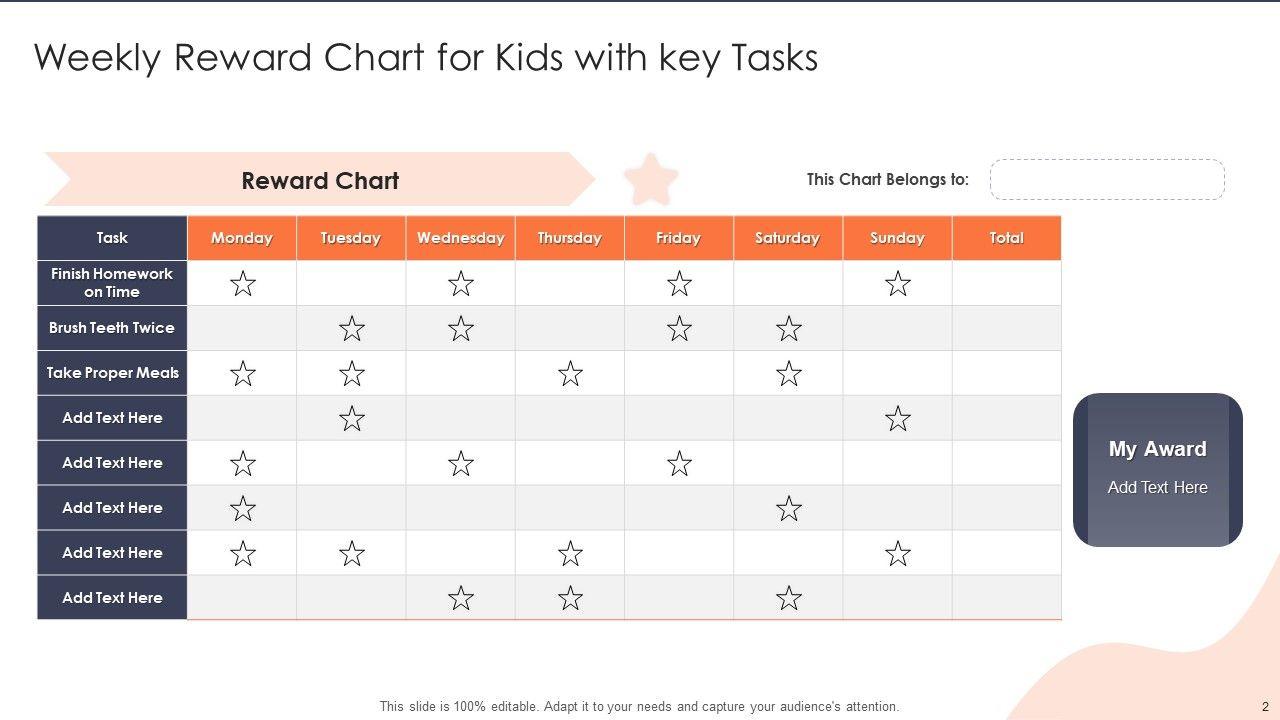 Weekly Reward Chart for Kids with key Tasks

Reward Chart

This Chart Belongs to:

| Task | Monday | Tuesday | Wednesday | Thursday | Friday | Saturday | Sunday | Total |
|---|---|---|---|---|---|---|---|---|
| Finish Homework on Time | ☆ | | ☆ | | ☆ | | ☆ | |
| Brush Teeth Twice | | ☆ | ☆ | | ☆ | ☆ | | |
| Take Proper Meals | ☆ | ☆ | | ☆ | | ☆ | | |
| Add Text Here | | ☆ | | | | | ☆ | |
| Add Text Here | ☆ | | ☆ | | ☆ | | | |
| Add Text Here | ☆ | | | | | ☆ | | |
| Add Text Here | ☆ | ☆ | | ☆ | | | ☆ | |
| Add Text Here | | | ☆ | ☆ | | ☆ | | |

My Award
Add Text Here

This slide is 100% editable. Adapt it to your needs and capture your audience's attention.

2